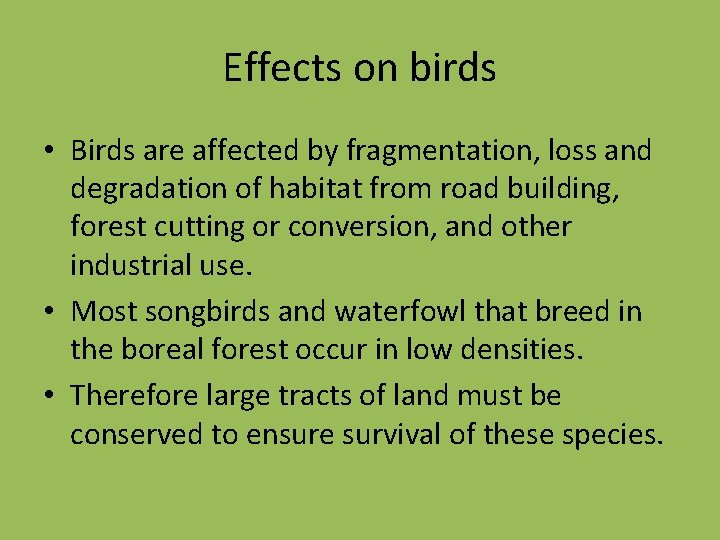 Effects on birds

• Birds are affected by fragmentation, loss and degradation of habitat from road building, forest cutting or conversion, and other industrial use.

• Most songbirds and waterfowl that breed in the boreal forest occur in low densities.

• Therefore large tracts of land must be conserved to ensure survival of these species.